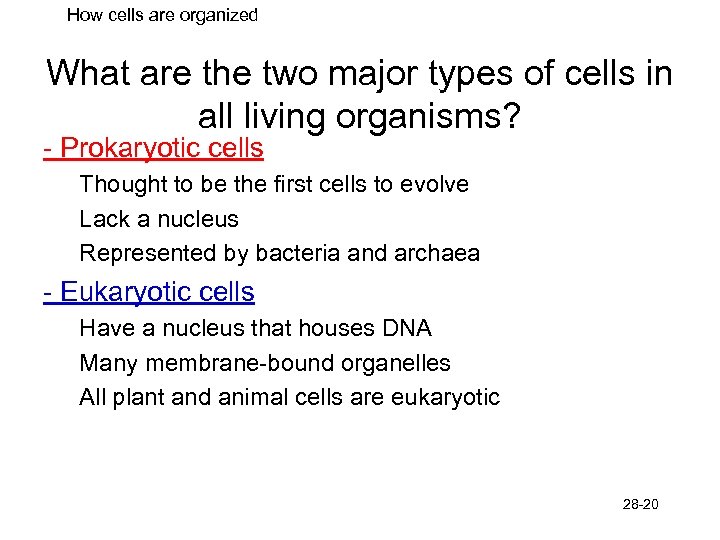 How cells are organized

What are the two major types of cells in all living organisms?

- Prokaryotic cells

Thought to be the first cells to evolve

Lack a nucleus

Represented by bacteria and archaea

- Eukaryotic cells

Have a nucleus that houses DNA

Many membrane-bound organelles

All plant and animal cells are eukaryotic

28-20